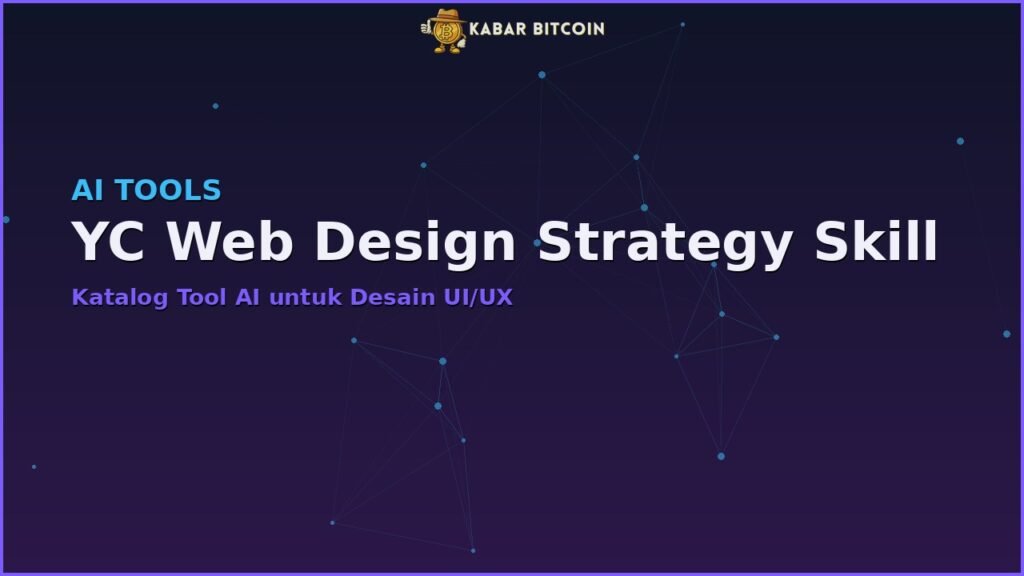 KABAR BITCOIN

AI TOOLS

YC Web Design Strategy Skill

Katalog Tool AI untuk Desain UI/UX